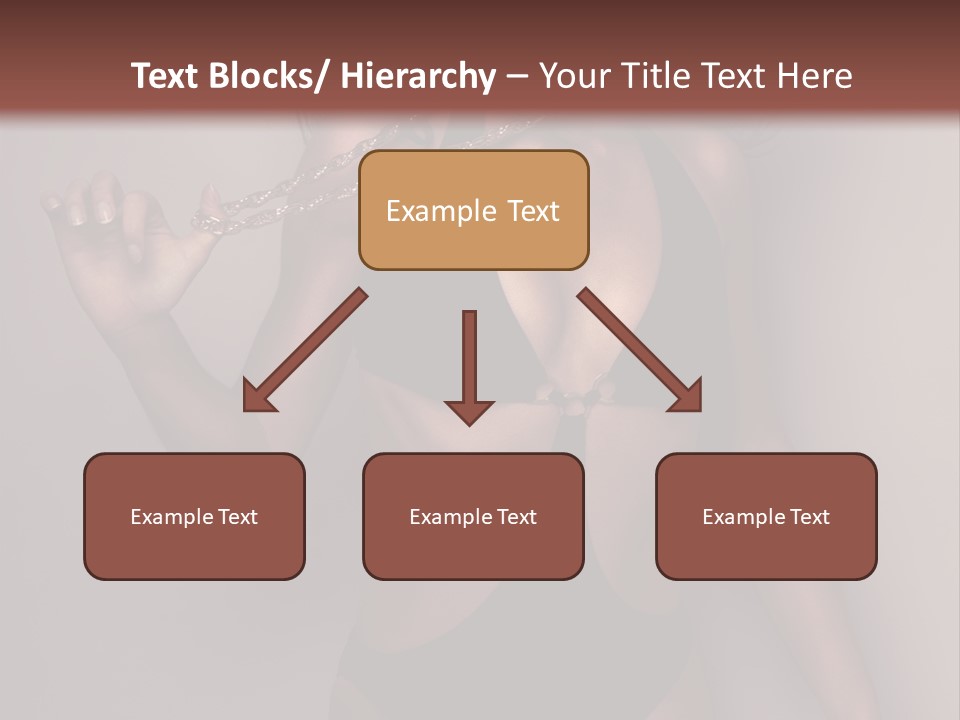 Text Blocks/ Hierarchy – Your Title Text Here

Example Text

Example Text

Example Text

Example Text